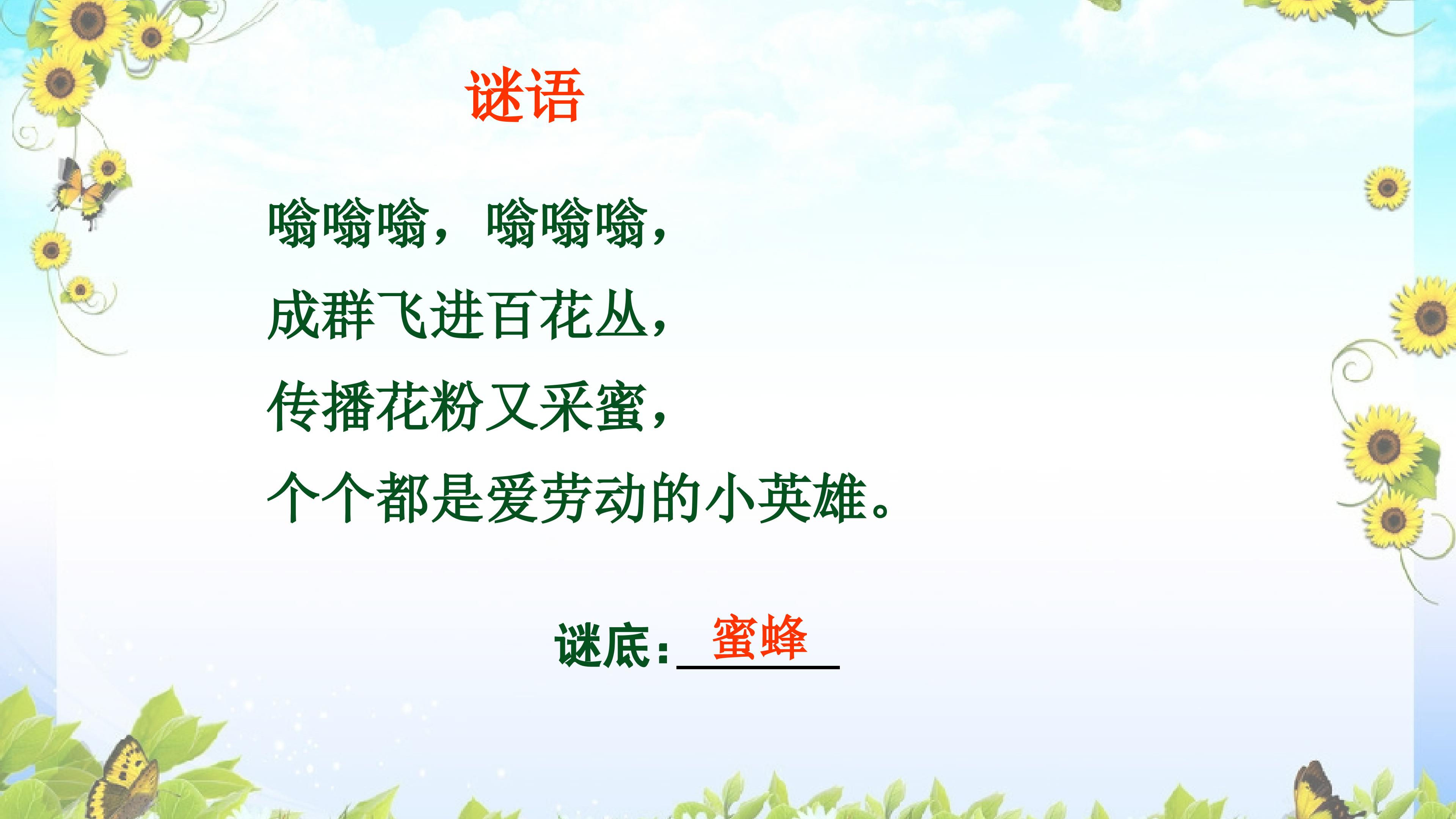 谜语

嗡嗡嗡，嗡嗡嗡，
成群飞进百花丛，
传播花粉又采蜜，
个个都是爱劳动的小英雄。

谜底：蜜蜂